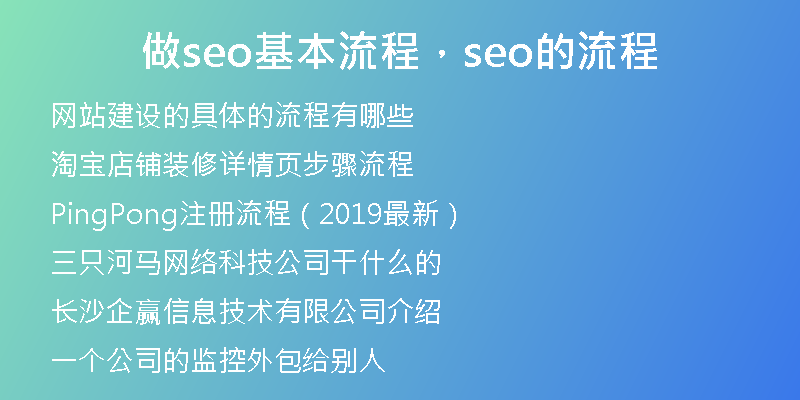 做seo基本流程，seo的流程

网站建设的具体的流程有哪些

淘宝店铺装修详情页步骤流程

PingPong注册流程（2019最新）

三只河马网络科技公司干什么的

长沙企赢信息技术有限公司介绍

一个公司的监控外包给别人